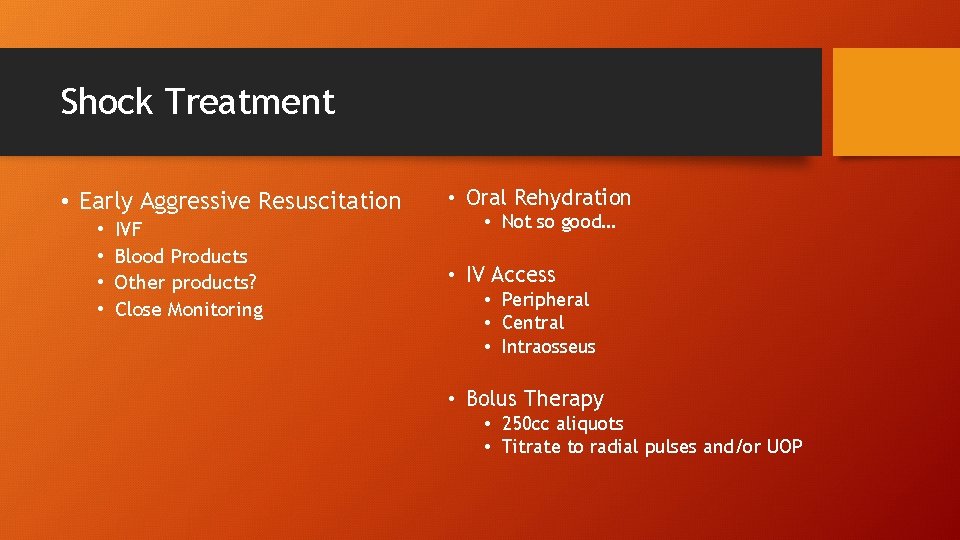 Shock Treatment

• Early Aggressive Resuscitation
  • IVF
  • Blood Products
  • Other products?
  • Close Monitoring

• Oral Rehydration
  • Not so good…

• IV Access
  • Peripheral
  • Central
  • Intraosseus

• Bolus Therapy
  • 250cc aliquots
  • Titrate to radial pulses and/or UOP